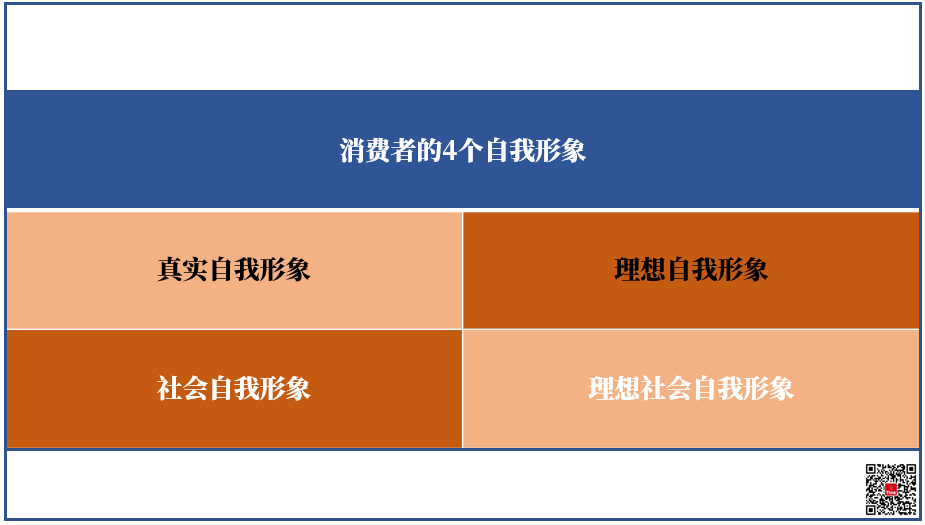 消费者的4个自我形象

| 真实自我形象 | 理想自我形象 |
|---|---|
| 社会自我形象 | 理想社会自我形象 |